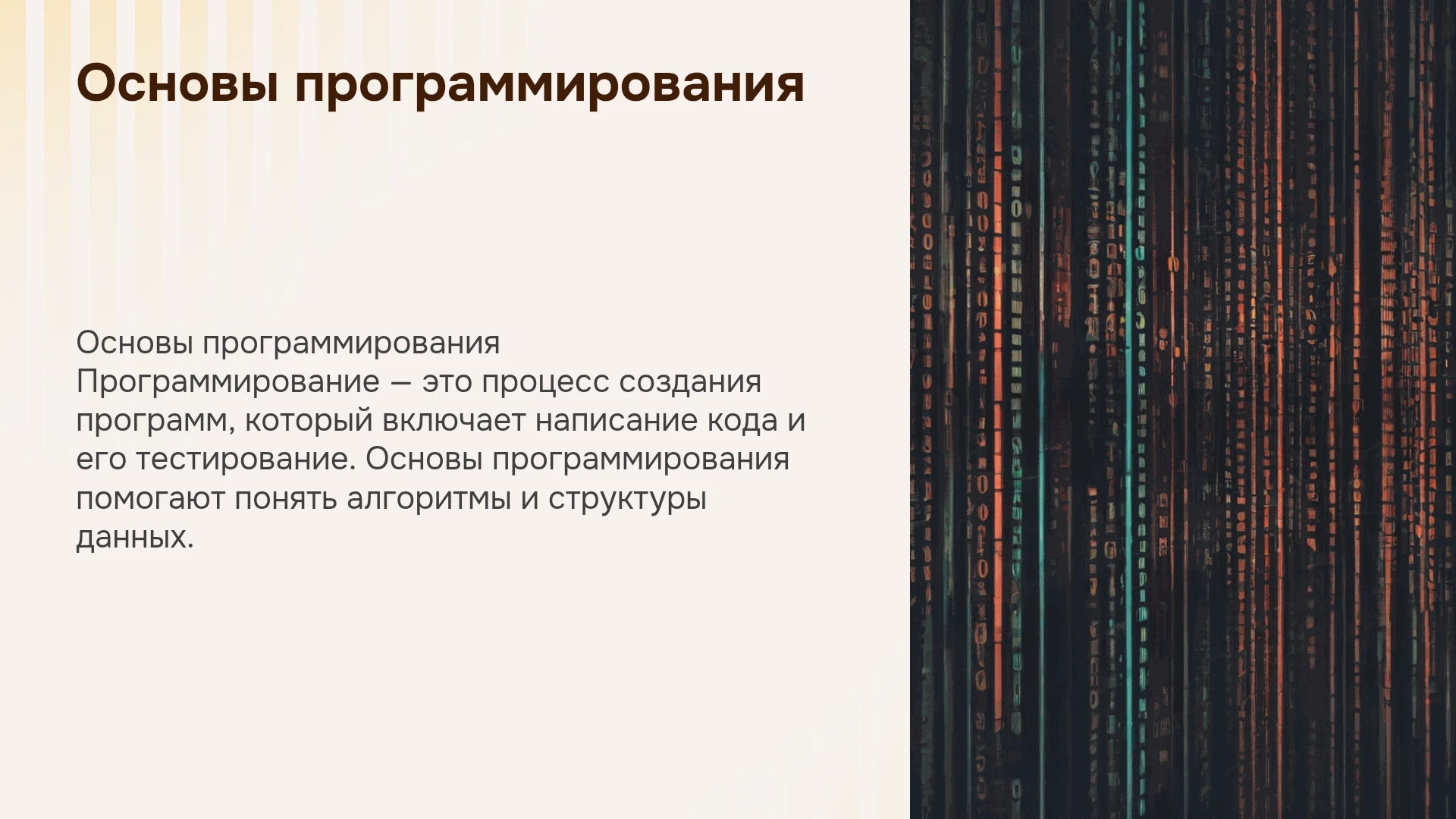 Основы программирования

Основы программирования
Программирование — это процесс создания программ, который включает написание кода и его тестирование. Основы программирования помогают понять алгоритмы и структуры данных.